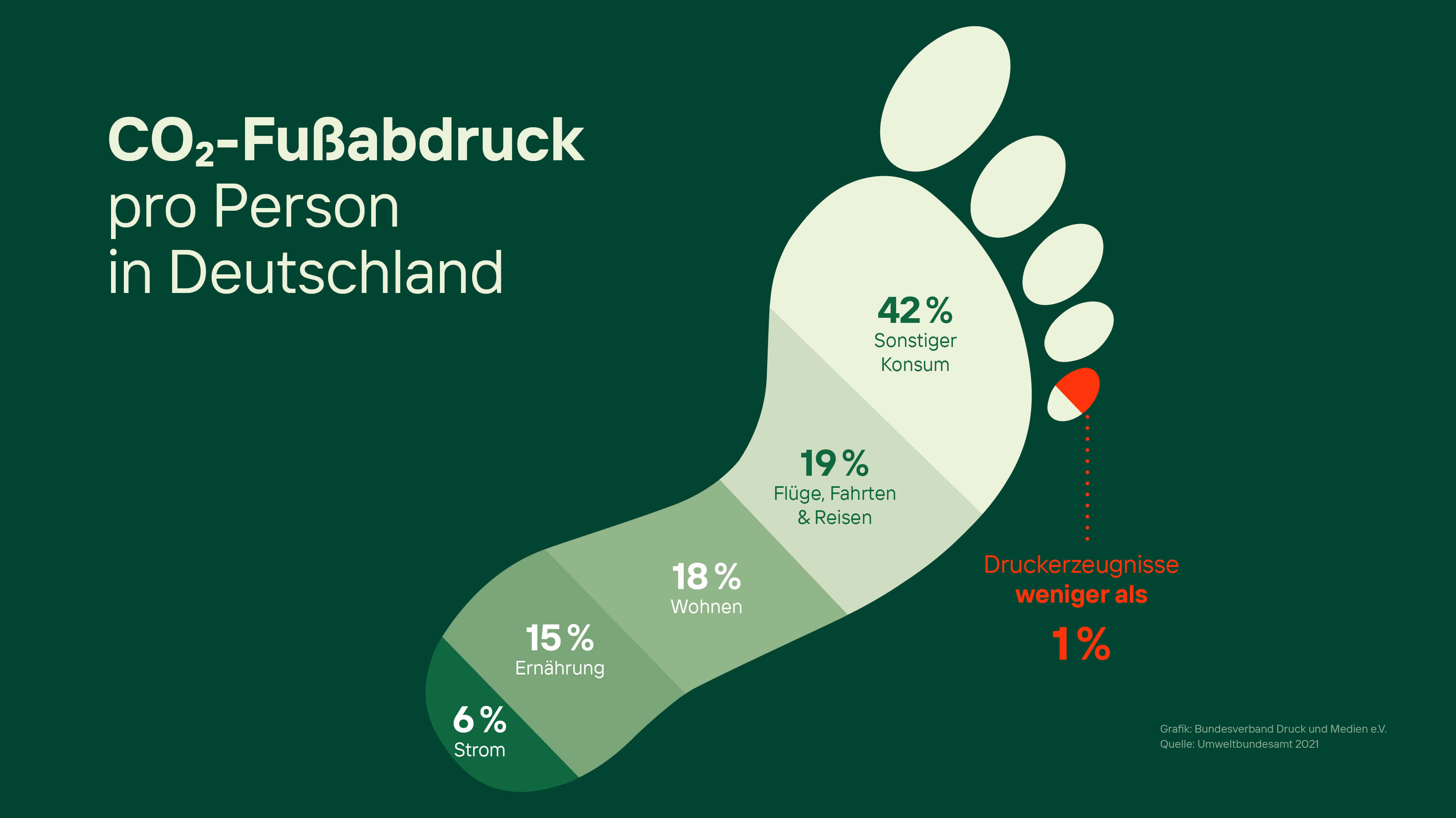 $CO_2$-Fußabdruck
pro Person
in Deutschland

42 %
Sonstiger Konsum

19 %
Flüge, Fahrten & Reisen

18 %
Wohnen

15 %
Ernährung

6 %
Strom

Druckerzeugnisse
weniger als
1 %

Grafik: Bundesverband Druck und Medien e.V.
Quelle: Umweltbundesamt 2021